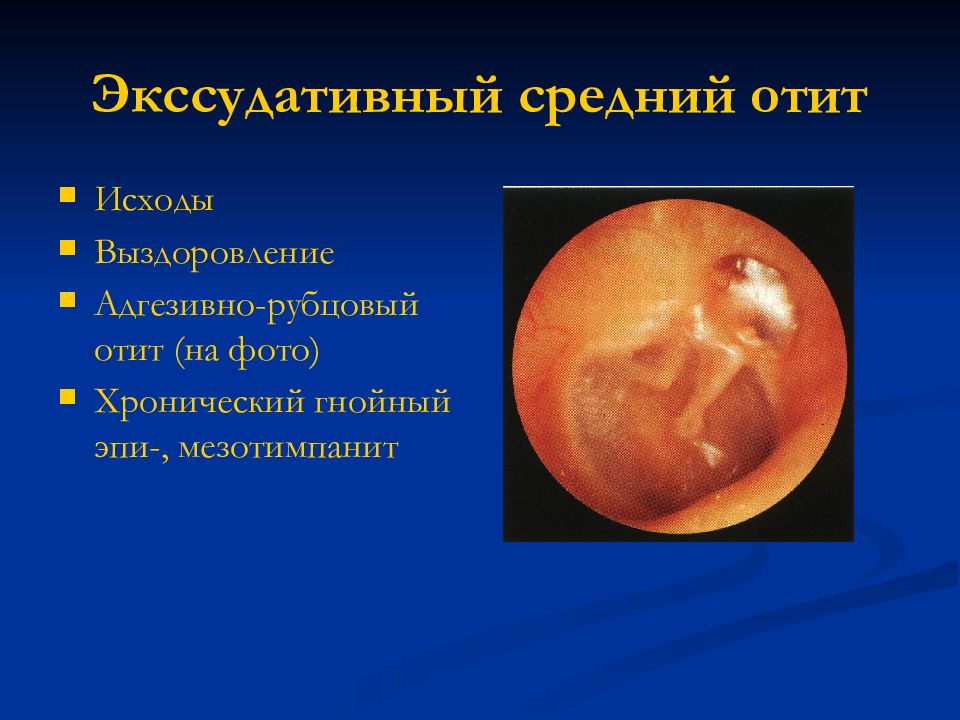 Экссудативный средний отит

- Исходы
- Выздоровление
- Адгезивно-рубцовый отит (на фото)
- Хронический гнойный эпи-, мезотимпанит